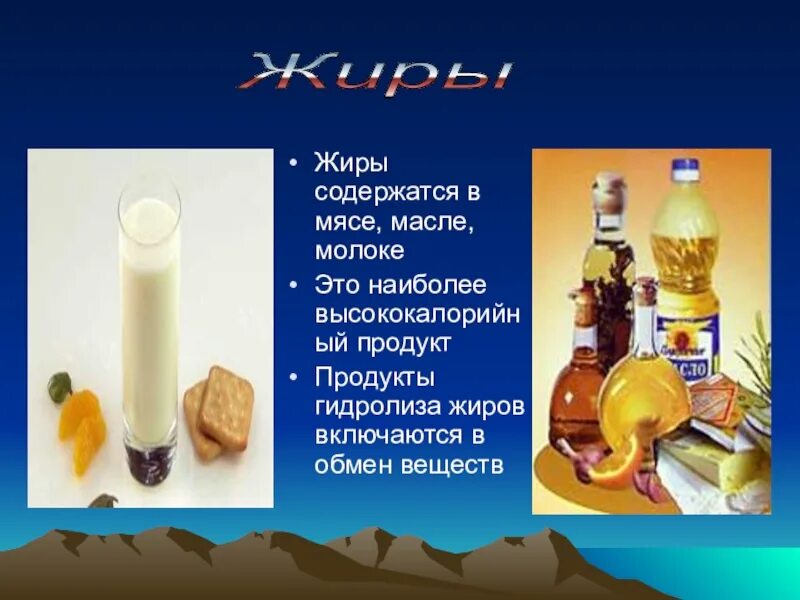 Жиры

• Жиры содержатся в мясе, масле, молоке
• Это наиболее высококалорийный продукт
• Продукты гидролиза жиров включаются в обмен веществ

МАСЛО